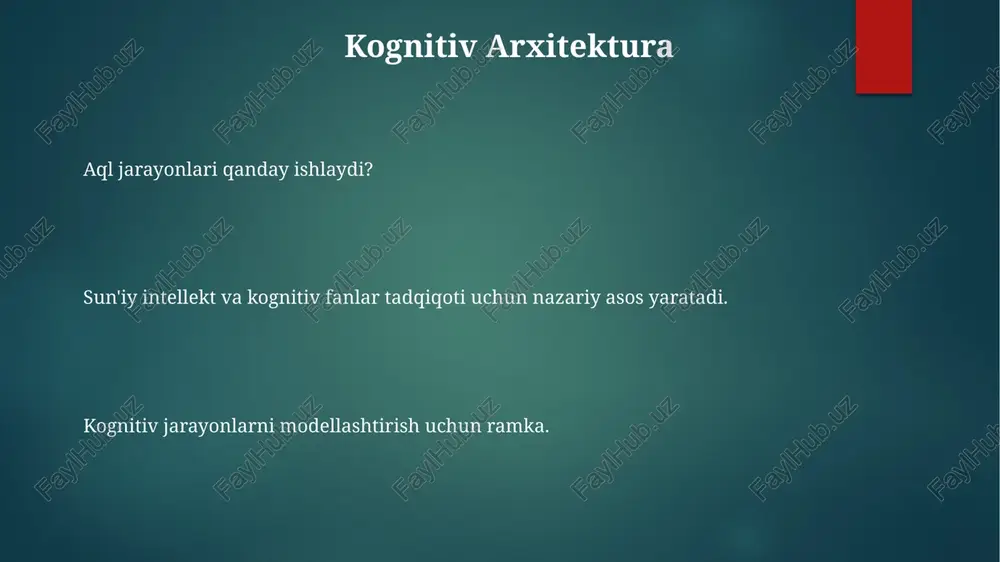 Kognitiv Arxitektura

Aql jarayonlari qanday ishlaydi?

Sun'iy intellekt va kognitiv fanlar tadqiqoti uchun nazariy asos yaratadi.

Kognitiv jarayonlarni modellashtirish uchun ramka.

FaylHub.uz